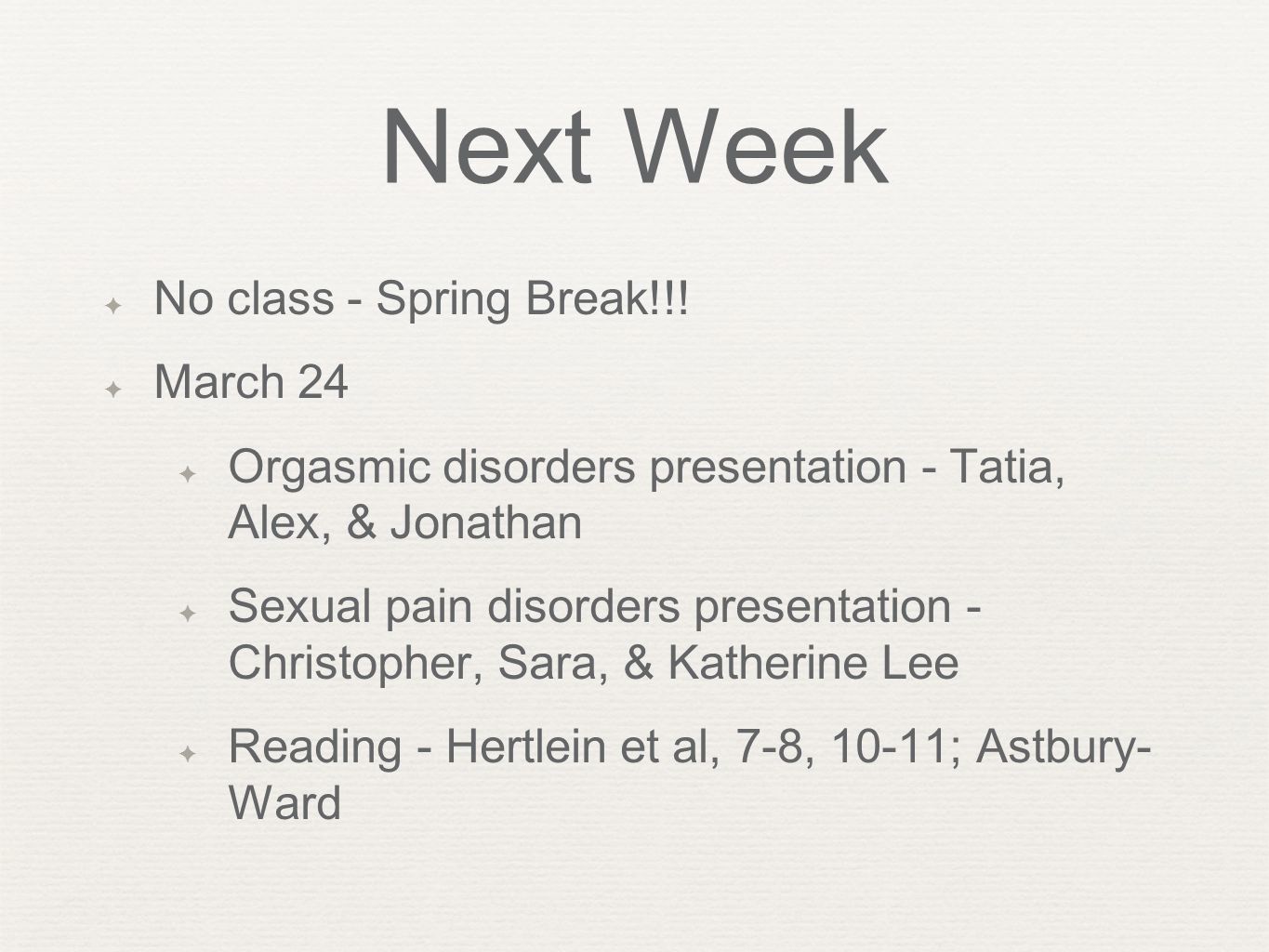 Next Week

No class - Spring Break!!!

March 24

Orgasmic disorders presentation - Tatia, Alex, & Jonathan

Sexual pain disorders presentation - Christopher, Sara, & Katherine Lee

Reading - Hertlein et al, 7-8, 10-11; Astbury-Ward